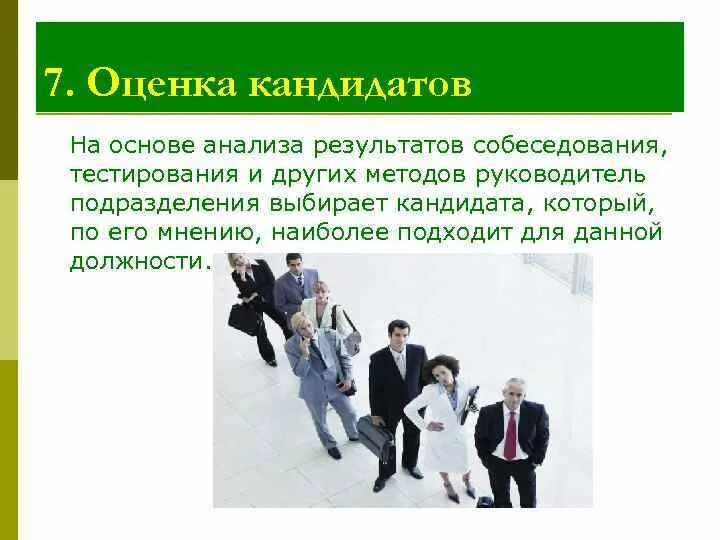 7. Оценка кандидатов

На основе анализа результатов собеседования, тестирования и других методов руководитель подразделения выбирает кандидата, который, по его мнению, наиболее подходит для данной должности.